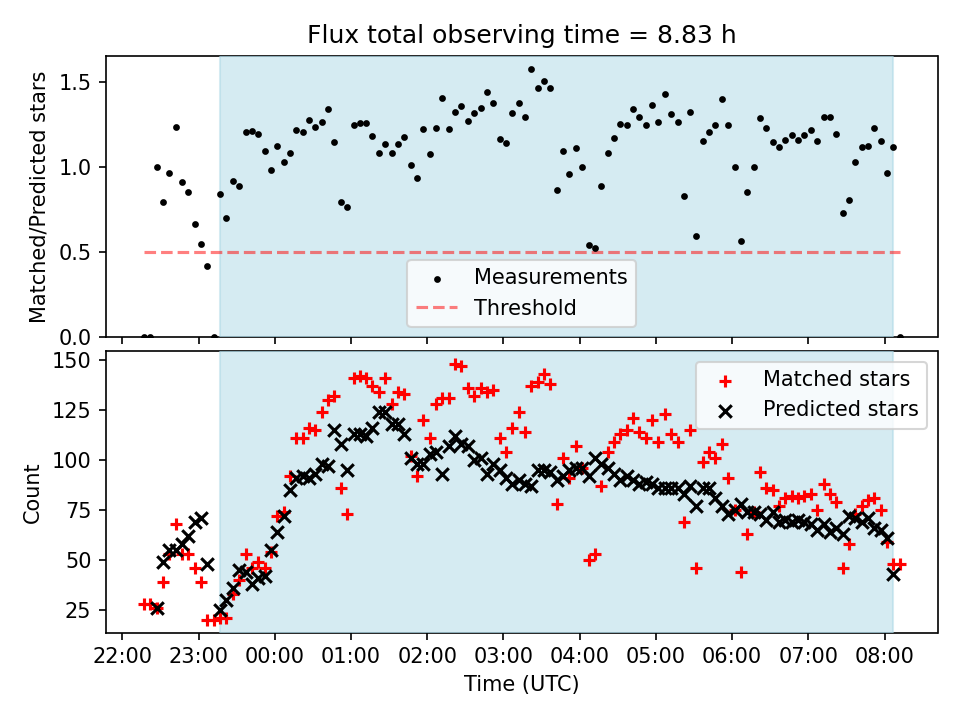 Flux total observing time = 8.83 h

Matched/Predicted stars

1.5
1.0
0.5
0.0

Measurements
Threshold

Count

150
125
100
75
50
25

Matched stars
Predicted stars

22:00 23:00 00:00 01:00 02:00 03:00 04:00 05:00 06:00 07:00 08:00

Time (UTC)